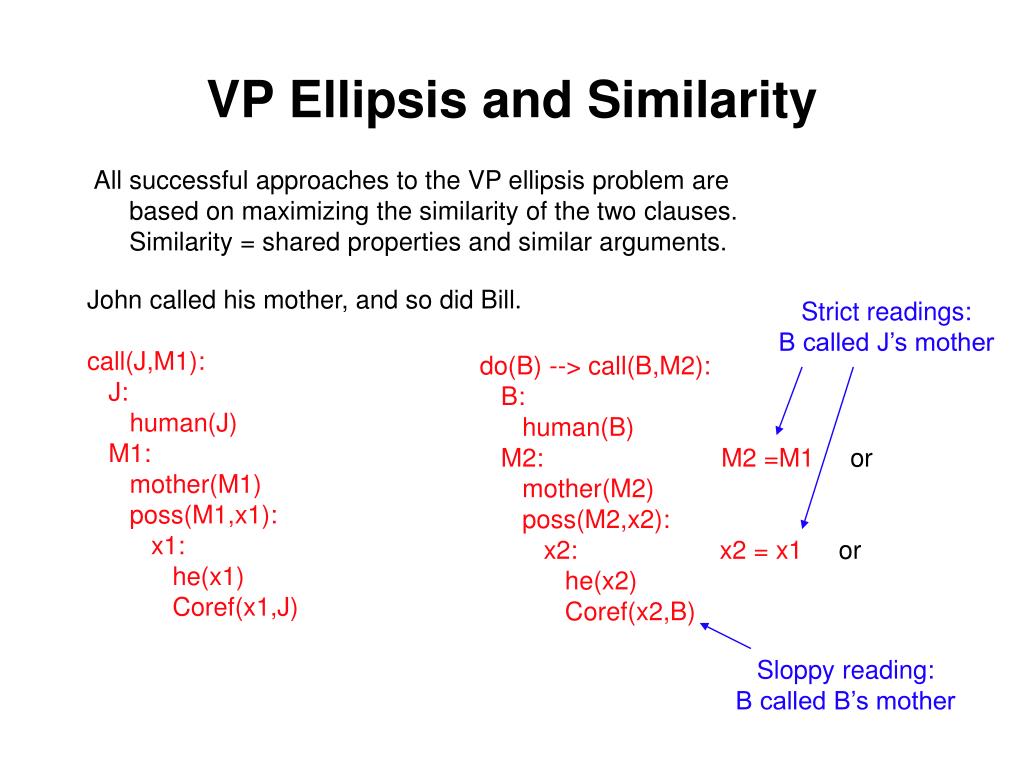 VP Ellipsis and Similarity

All successful approaches to the VP ellipsis problem are based on maximizing the similarity of the two clauses. Similarity = shared properties and similar arguments.

John called his mother, and so did Bill.

call(J,M1):
J:
human(J)
M1:
mother(M1)
poss(M1,x1):
x1:
he(x1)
Coref(x1,J)

do(B) --> call(B,M2):
B:
human(B)
M2:
mother(M2)
poss(M2,x2):
x2:
he(x2)
Coref(x2,B)

Strict readings:
B called J’s mother

M2 =M1 or

x2 = x1 or

Sloppy reading:
B called B’s mother